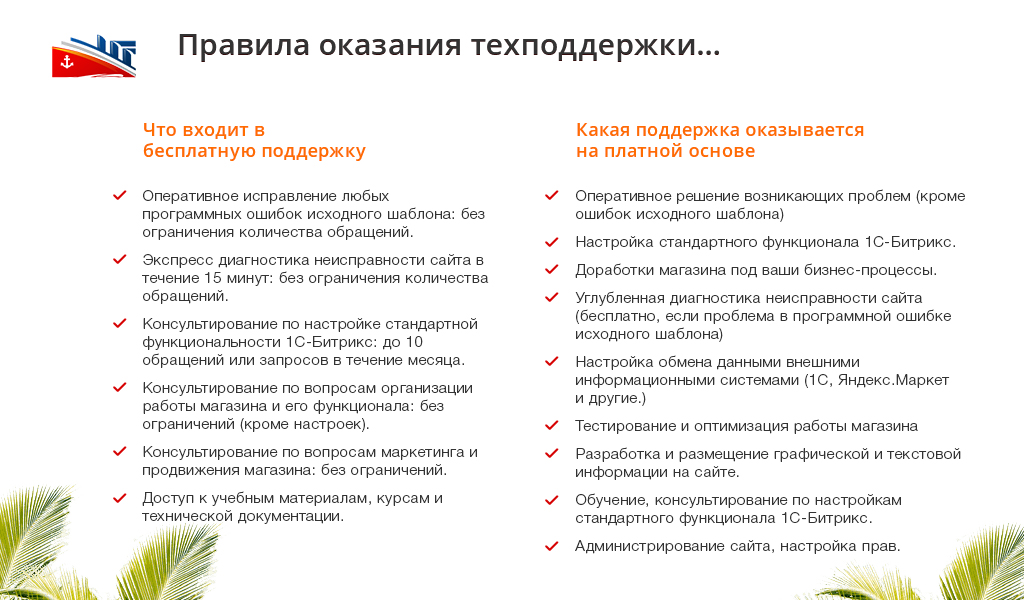 Правила оказания техподдержки...

Что входит в
бесплатную поддержку

Оперативное исправление любых программных ошибок исходного шаблона: без ограничения количества обращений.

Экспресс диагностика неисправности сайта в течение 15 минут: без ограничения количества обращений.

Консультирование по настройке стандартной функциональности 1С-Битрикс: до 10 обращений или запросов в течение месяца.

Консультирование по вопросам организации работы магазина и его функционала: без ограничений (кроме настроек).

Консультирование по вопросам маркетинга и продвижения магазина: без ограничений.

Доступ к учебным материалам, курсам и технической документации.

Какая поддержка оказывается
на платной основе

Оперативное решение возникающих проблем (кроме ошибок исходного шаблона)

Настройка стандартного функционала 1С-Битрикс.

Доработки магазина под ваши бизнес-процессы.

Углубленная диагностика неисправности сайта (бесплатно, если проблема в программной ошибке исходного шаблона)

Настройка обмена данными внешними информационными системами (1С, Яндекс.Маркет и другие.)

Тестирование и оптимизация работы магазина

Разработка и размещение графической и текстовой информации на сайте.

Обучение, консультирование по настройкам стандартного функционала 1С-Битрикс.

Администрирование сайта, настройка прав.